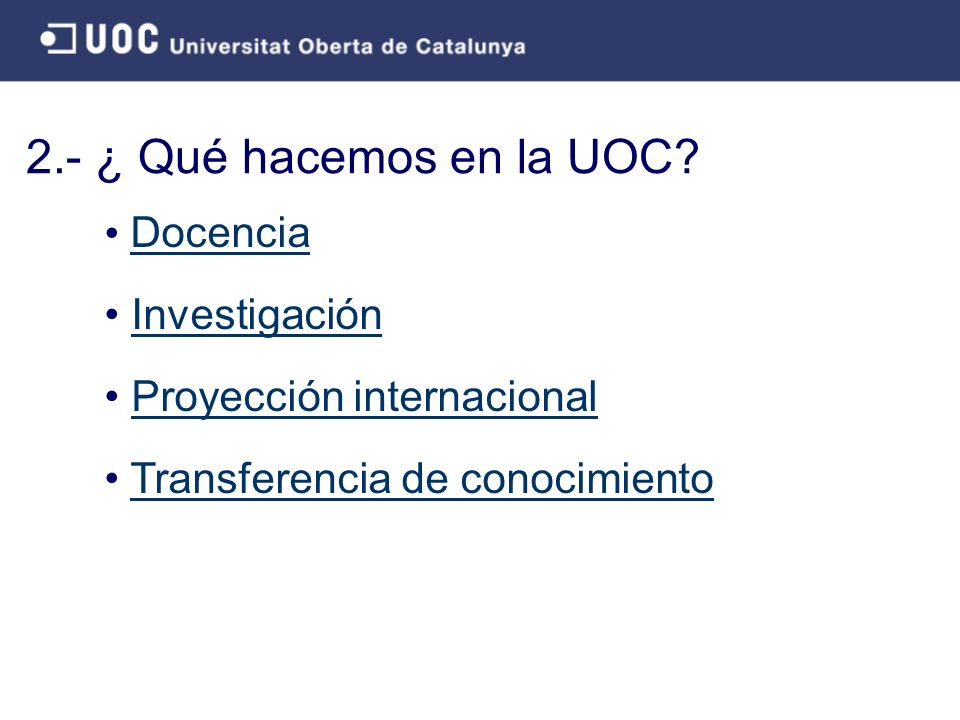 UOC Universitat Oberta de Catalunya

2.- ¿ Qué hacemos en la UOC?

• Docencia

• Investigación

• Proyección internacional

• Transferencia de conocimiento